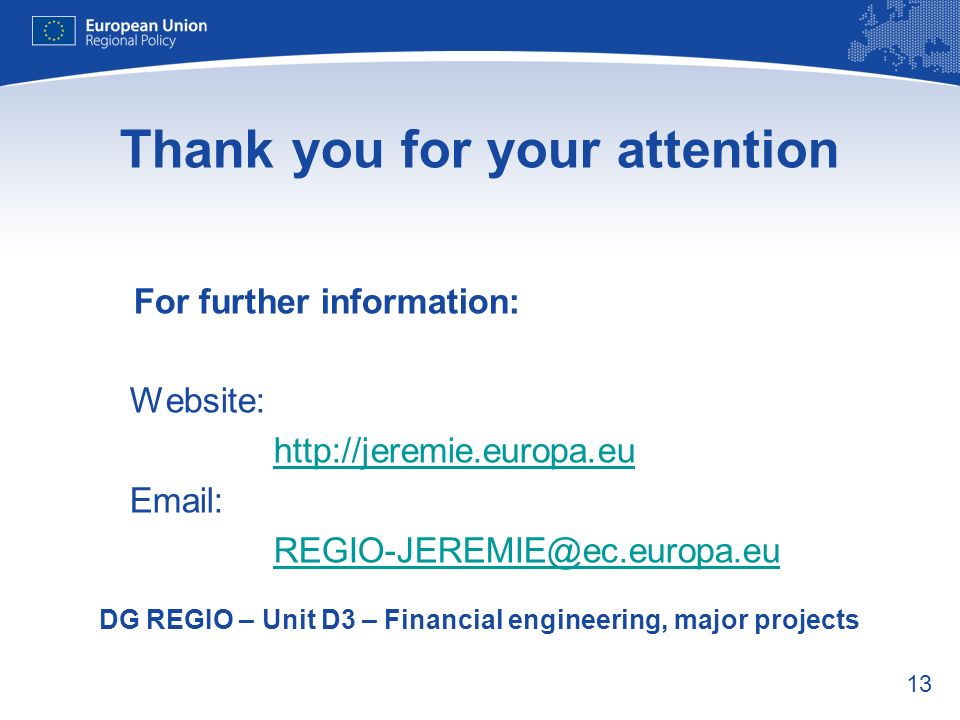 European Union
Regional Policy

Thank you for your attention

For further information:

Website:
http://jeremie.europa.eu
Email:
REGIO-JEREMIE@ec.europa.eu

DG REGIO – Unit D3 – Financial engineering, major projects

13